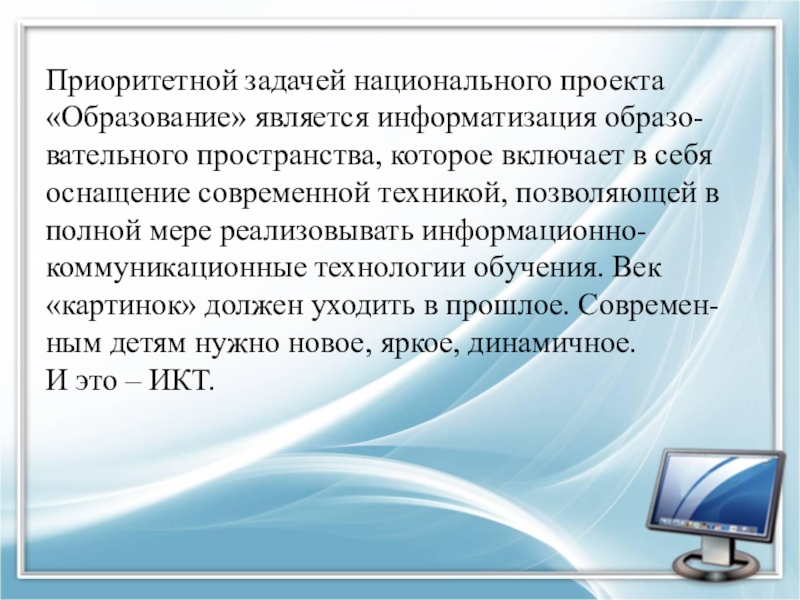 Приоритетной задачей национального проекта «Образование» является информатизация образовательного пространства, которое включает в себя оснащение современной техникой, позволяющей в полной мере реализовывать информационно-коммуникационные технологии обучения. Век «картинок» должен уходить в прошлое. Современным детям нужно новое, яркое, динамичное.
И это – ИКТ.